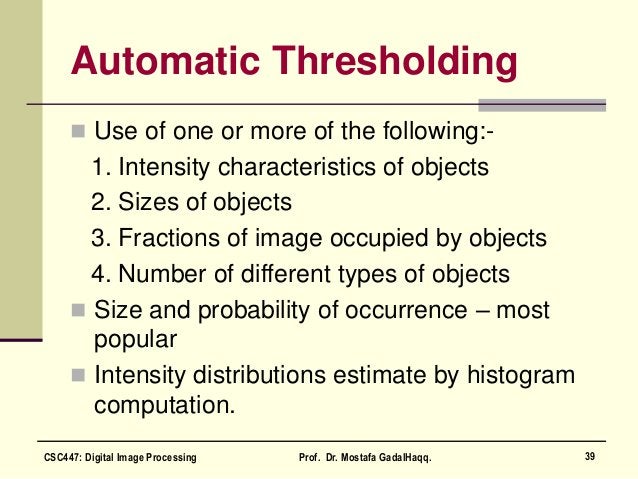 Automatic Thresholding

Use of one or more of the following:-

1. Intensity characteristics of objects

2. Sizes of objects

3. Fractions of image occupied by objects

4. Number of different types of objects

Size and probability of occurrence – most popular

Intensity distributions estimate by histogram computation.

CSC447: Digital Image Processing

Prof. Dr. Mostafa GadalHaqq.

39